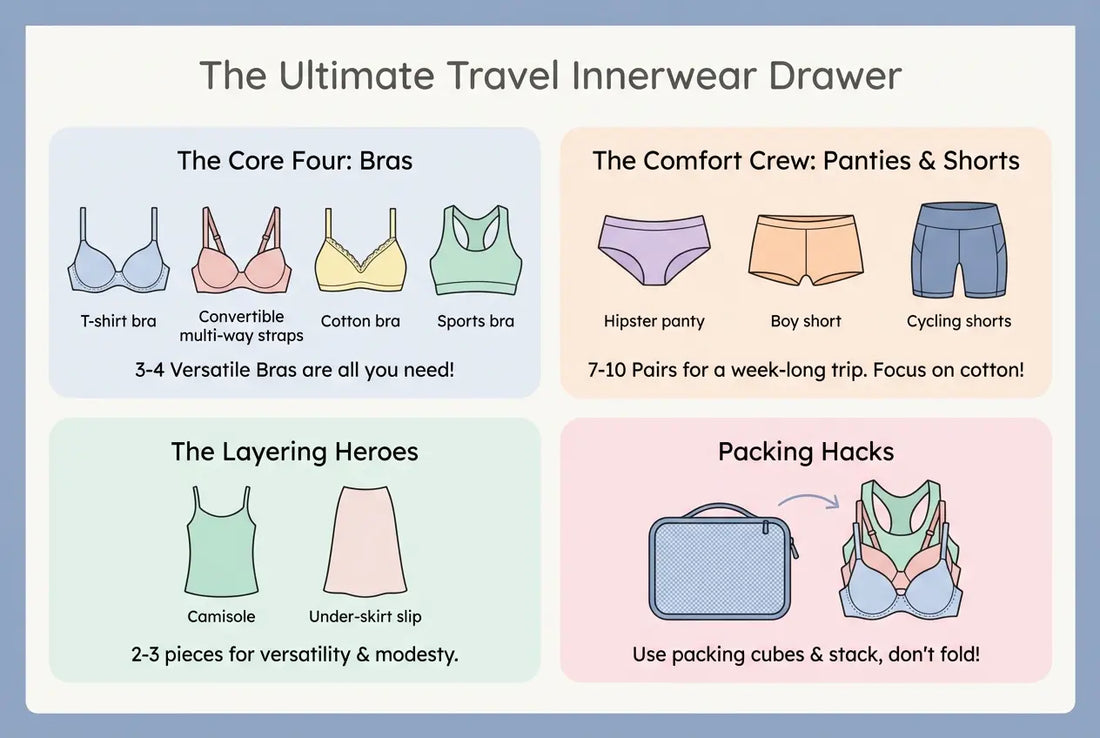 The Ultimate Travel Innerwear Drawer

The Core Four: Bras

T-shirt bra

Convertible multi-way straps

Cotton bra

Sports bra

3-4 Versatile Bras are all you need!

The Comfort Crew: Panties & Shorts

Hipster panty

Boy short

Cycling shorts

7-10 Pairs for a week-long trip. Focus on cotton!

The Layering Heroes

Camisole

Under-skirt slip

2-3 pieces for versatility & modesty.

Packing Hacks

Use packing cubes & stack, don't fold!